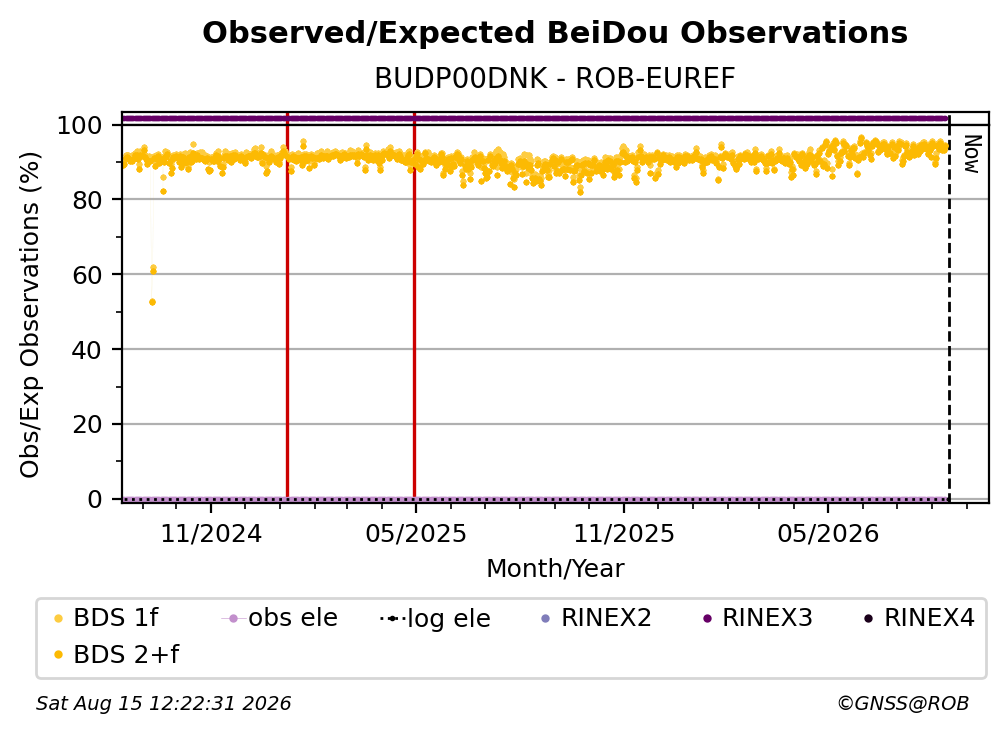 Observed/Expected BeiDou Observations

BUDP00DNK - ROB-EUREF

Obs/Exp Observations (%)

100
80
60
40
20
0

Now

11/2024
05/2025
11/2025
05/2026

Month/Year

BDS 1f
obs ele
log ele
RINEX2
RINEX3
RINEX4
BDS 2+f

Sat Aug 15 12:22:31 2026

©GNSS@ROB